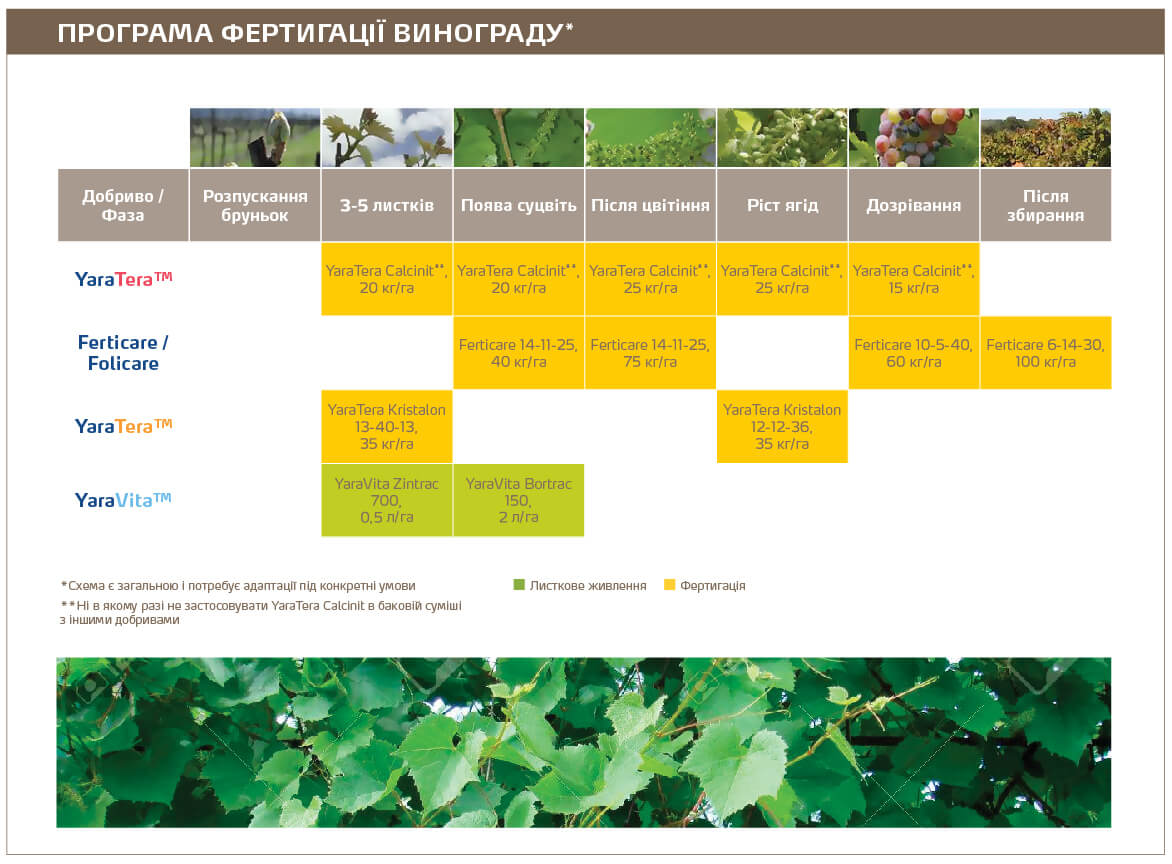 ПРОГРАМА ФЕРТИГАЦІЇ ВИНОГРАДУ*

| Добриво / Фаза | Розпускання бруньок | 3-5 листків | Поява суцвіть | Після цвітіння | Ріст ягід | Дозрівання | Після збирання |
|---|---|---|---|---|---|---|---|
| YaraTera™ | | YaraTera Calcinit**, 20 кг/га | YaraTera Calcinit**, 20 кг/га | YaraTera Calcinit**, 25 кг/га | YaraTera Calcinit**, 25 кг/га | YaraTera Calcinit**, 15 кг/га | |
| Ferticare / Folicare | | | Ferticare 14-11-25, 40 кг/га | Ferticare 14-11-25, 75 кг/га | | Ferticare 10-5-40, 60 кг/га | Ferticare 6-14-30, 100 кг/га |
| YaraTera™ | | YaraTera Kristalon 13-40-13, 35 кг/га | | | YaraTera Kristalon 12-12-36, 35 кг/га | | |
| YaraVita™ | | YaraVita Zintrac 700, 0,5 л/га | YaraVita Bortrac 150, 2 л/га | | | | |

*Схема є загальною і потребує адаптації під конкретні умови

**Ні в якому разі не застосовувати YaraTera Calcinit в баковій суміші з іншими добривами

Листкове живлення Фертигація